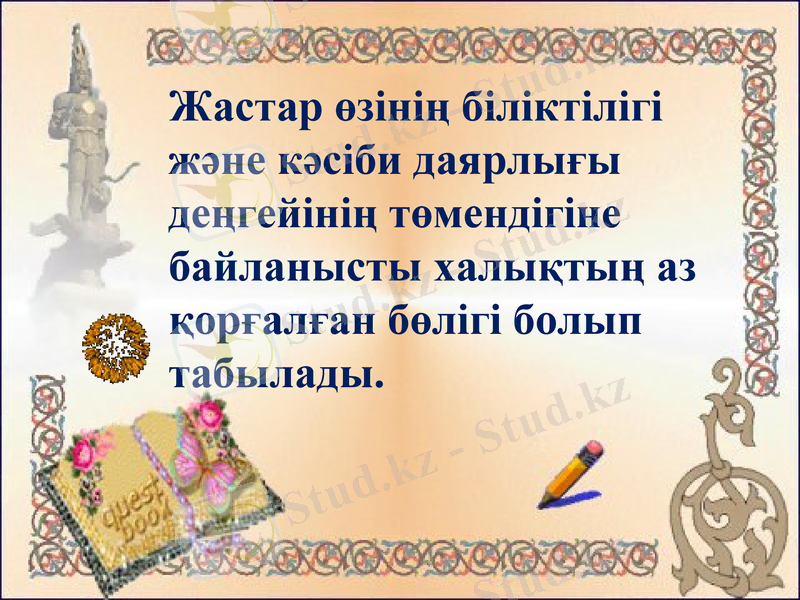 Жастар өзінің біліктілігі және кәсіби даярлығы деңгейінің төмендігіне байланысты халықтың аз қорғалған бөлігі болып табылады.

guest book

Stud.kz - Stud.kz